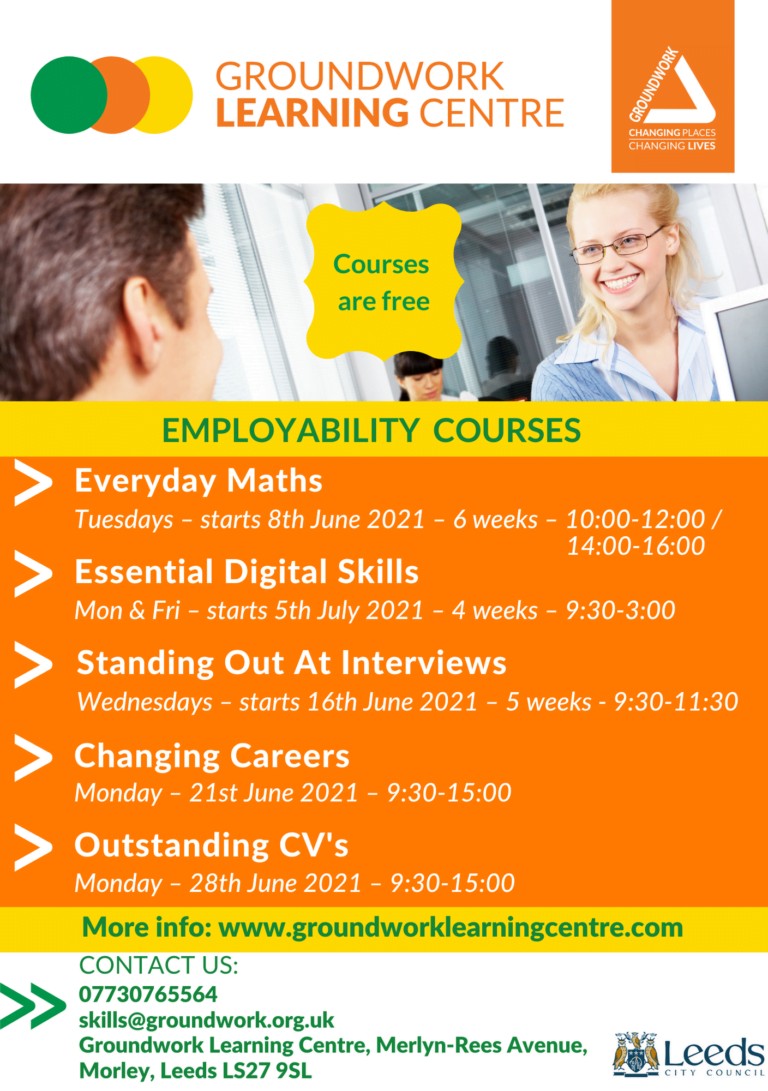 GROUNDWORK LEARNING CENTRE

GROUNDWORK
CHANGING PLACES
CHANGING LIVES

Courses are free

EMPLOYABILITY COURSES

Everyday Maths
Tuesdays – starts 8th June 2021 – 6 weeks – 10:00-12:00 / 14:00-16:00

Essential Digital Skills
Mon & Fri – starts 5th July 2021 – 4 weeks – 9:30-3:00

Standing Out At Interviews
Wednesdays – starts 16th June 2021 – 5 weeks - 9:30-11:30

Changing Careers
Monday – 21st June 2021 – 9:30-15:00

Outstanding CV's
Monday – 28th June 2021 – 9:30-15:00

More info: www.groundworklearningcentre.com

CONTACT US:
07730765564
skills@groundwork.org.uk
Groundwork Learning Centre, Merlyn-Rees Avenue, Morley, Leeds LS27 9SL

Leeds
CITY COUNCIL